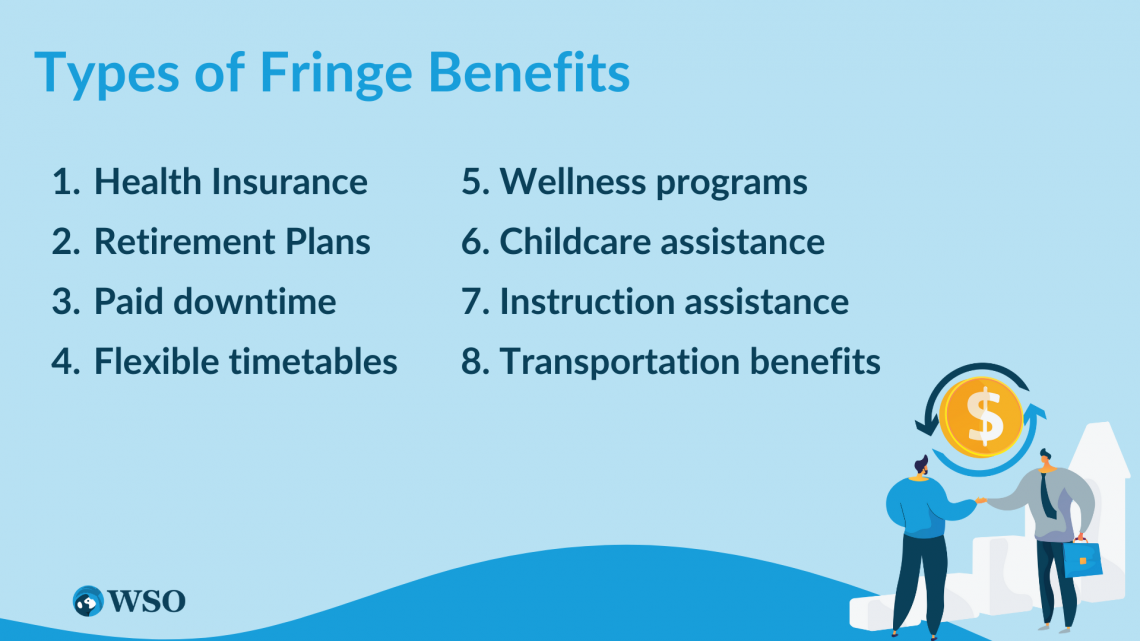 Types of Fringe Benefits

1. Health Insurance
2. Retirement Plans
3. Paid downtime
4. Flexible timetables

5. Wellness programs
6. Childcare assistance
7. Instruction assistance
8. Transportation benefits

$

WSO